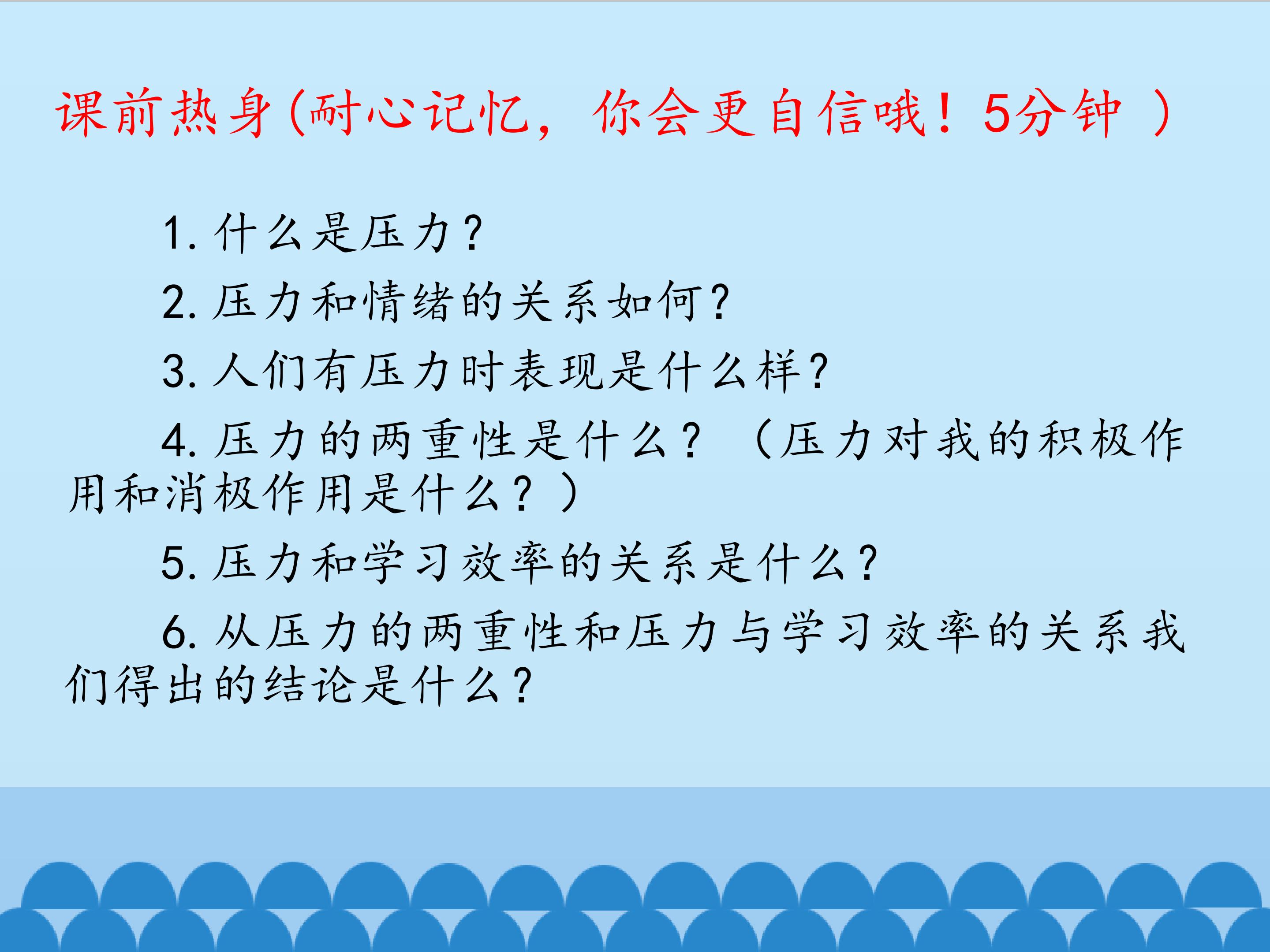 课前热身(耐心记忆，你会更自信哦！5分钟 )

1. 什么是压力？

2. 压力和情绪的关系如何？

3. 人们有压力时表现是什么样？

4. 压力的两重性是什么？（压力对我的积极作用和消极作用是什么？）

5. 压力和学习效率的关系是什么？

6. 从压力的两重性和压力与学习效率的关系我们得出的结论是什么？